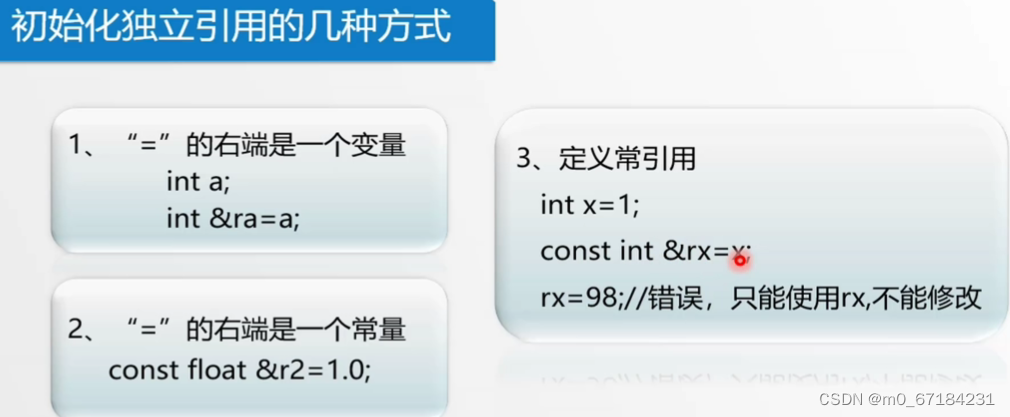 初始化独立引用的几种方式

1、“=”的右端是一个变量
int a;
int &ra=a;

2、“=”的右端是一个常量
const float &r2=1.0;

3、定义常引用
int x=1;
const int &rx=x;
rx=98;//错误，只能使用rx,不能修改

CSDN @m0_67184231